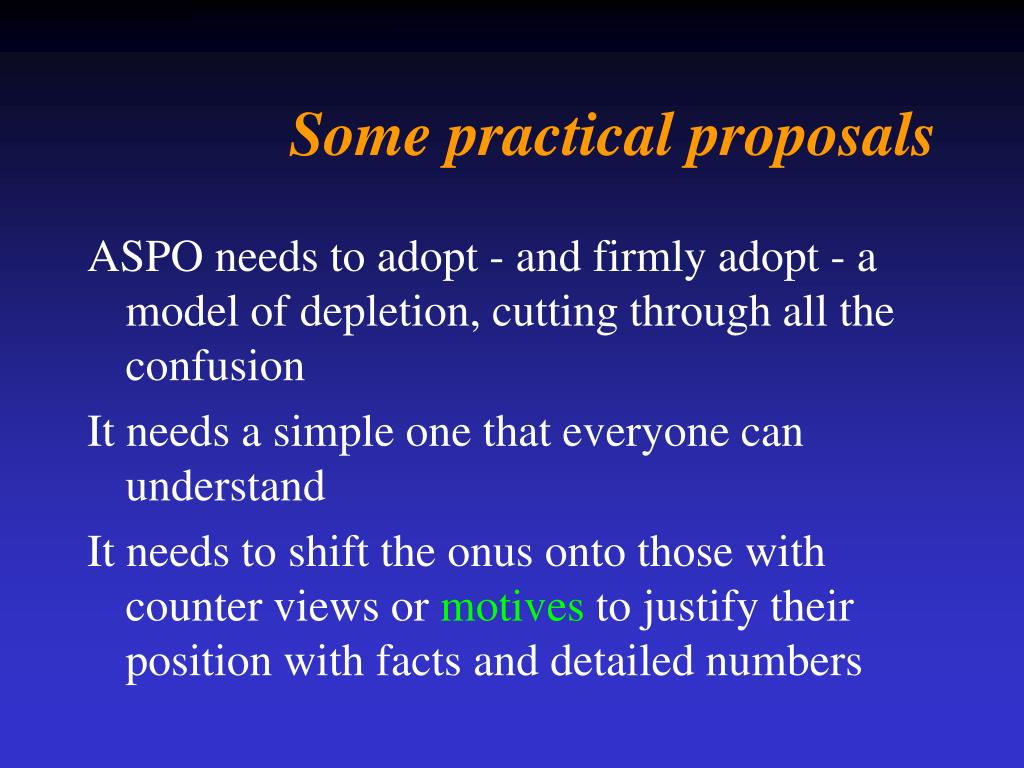 Some practical proposals

ASPO needs to adopt - and firmly adopt - a model of depletion, cutting through all the confusion

It needs a simple one that everyone can understand

It needs to shift the onus onto those with counter views or motives to justify their position with facts and detailed numbers